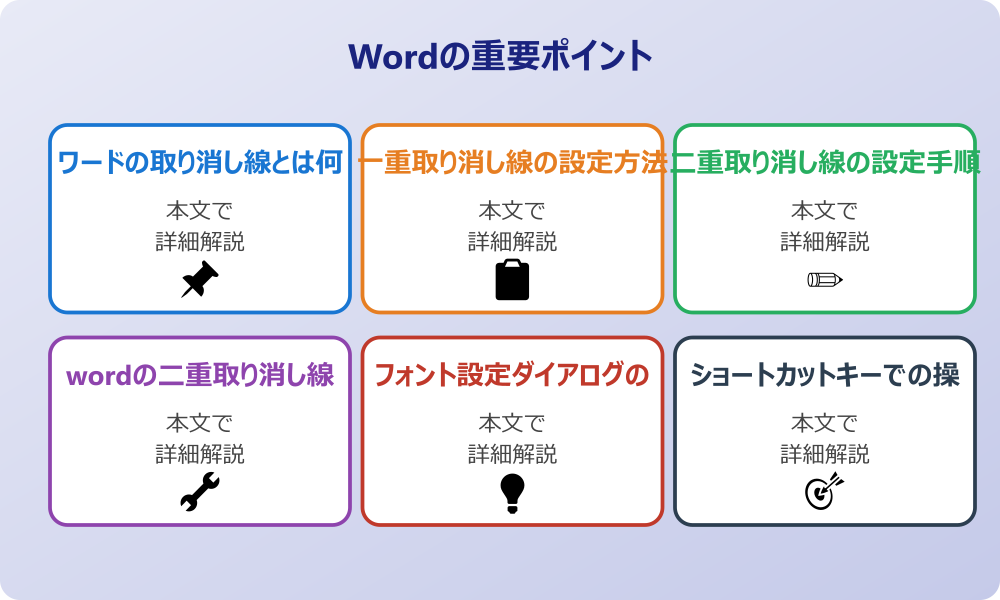 Wordの重要ポイント

ワードの取り消し線とは何

本文で
詳細解説

一重取り消し線の設定方法

本文で
詳細解説

二重取り消し線の設定手順

本文で
詳細解説

wordの二重取り消し線

本文で
詳細解説

フォント設定ダイアログの

本文で
詳細解説

ショートカットキーでの操

本文で
詳細解説